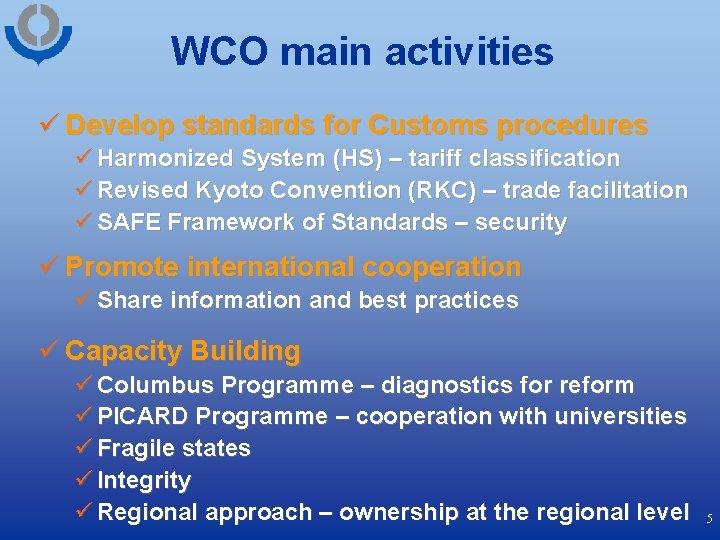 WCO main activities

✓ Develop standards for Customs procedures
✓ Harmonized System (HS) – tariff classification
✓ Revised Kyoto Convention (RKC) – trade facilitation
✓ SAFE Framework of Standards – security

✓ Promote international cooperation
✓ Share information and best practices

✓ Capacity Building
✓ Columbus Programme – diagnostics for reform
✓ PICARD Programme – cooperation with universities
✓ Fragile states
✓ Integrity
✓ Regional approach – ownership at the regional level

5